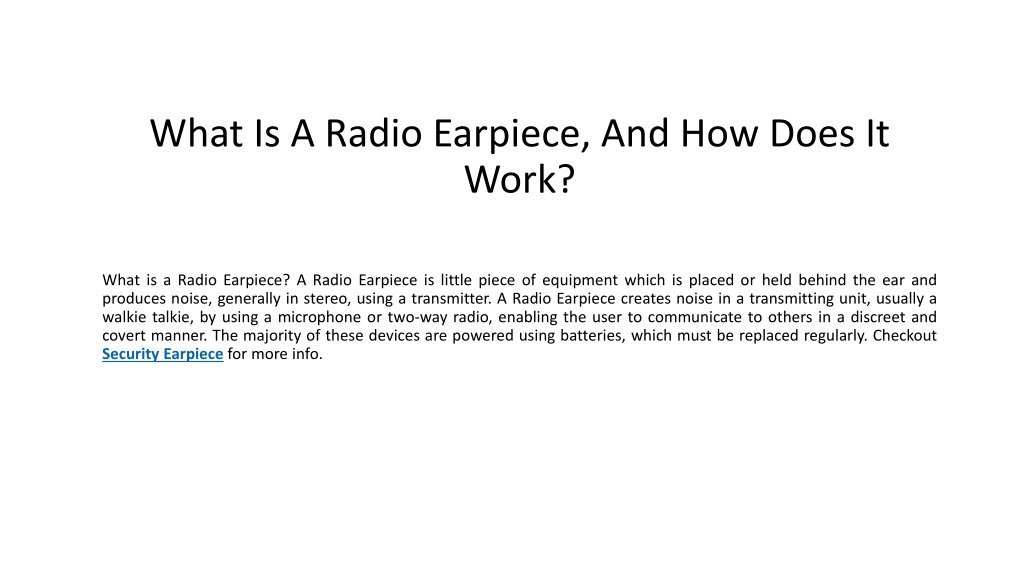 What Is A Radio Earpiece, And How Does It Work?

What is a Radio Earpiece? A Radio Earpiece is little piece of equipment which is placed or held behind the ear and produces noise, generally in stereo, using a transmitter. A Radio Earpiece creates noise in a transmitting unit, usually a walkie talkie, by using a microphone or two-way radio, enabling the user to communicate to others in a discreet and covert manner. The majority of these devices are powered using batteries, which must be replaced regularly. Checkout Security Earpiece for more info.